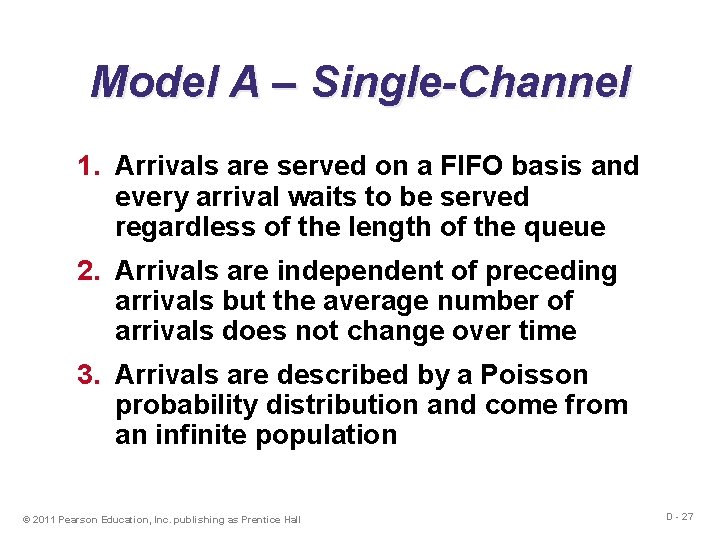 Model A – Single-Channel

1. Arrivals are served on a FIFO basis and every arrival waits to be served regardless of the length of the queue

2. Arrivals are independent of preceding arrivals but the average number of arrivals does not change over time

3. Arrivals are described by a Poisson probability distribution and come from an infinite population

© 2011 Pearson Education, Inc. publishing as Prentice Hall

D - 27